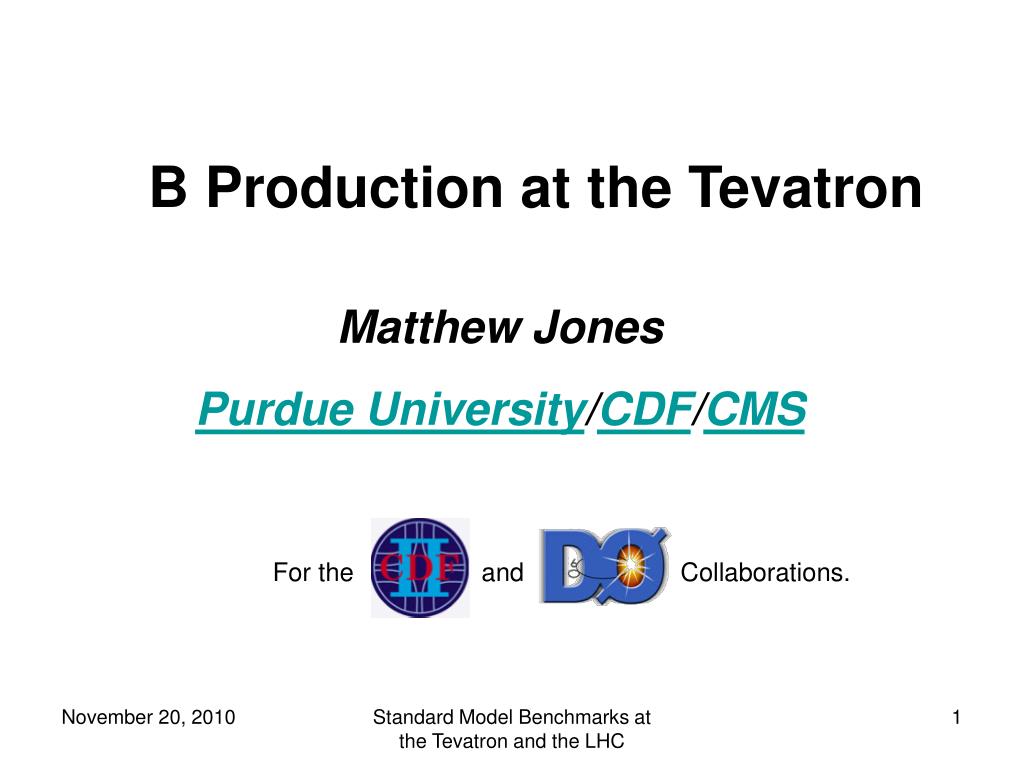 B Production at the Tevatron

Matthew Jones

Purdue University/CDF/CMS

For the CDF II and DØ Collaborations.

November 20, 2010

Standard Model Benchmarks at the Tevatron and the LHC

1